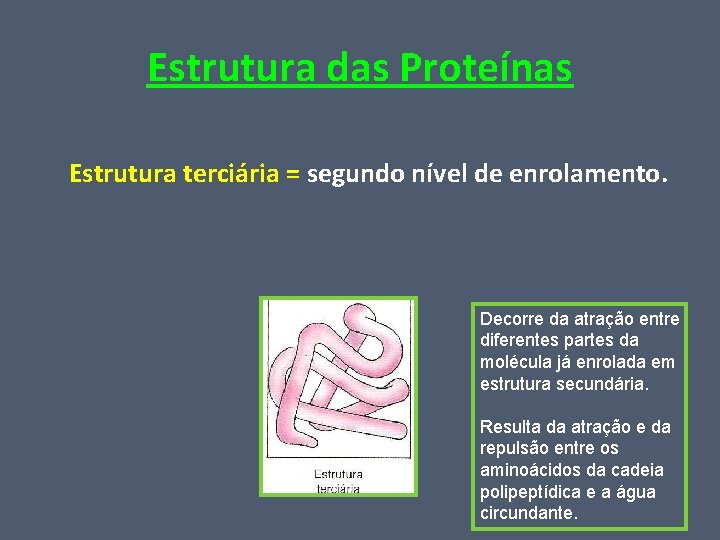 Estrutura das Proteínas

Estrutura terciária = segundo nível de enrolamento.

Estrutura terciária

Decorre da atração entre diferentes partes da molécula já enrolada em estrutura secundária.

Resulta da atração e da repulsão entre os aminoácidos da cadeia polipeptídica e a água circundante.